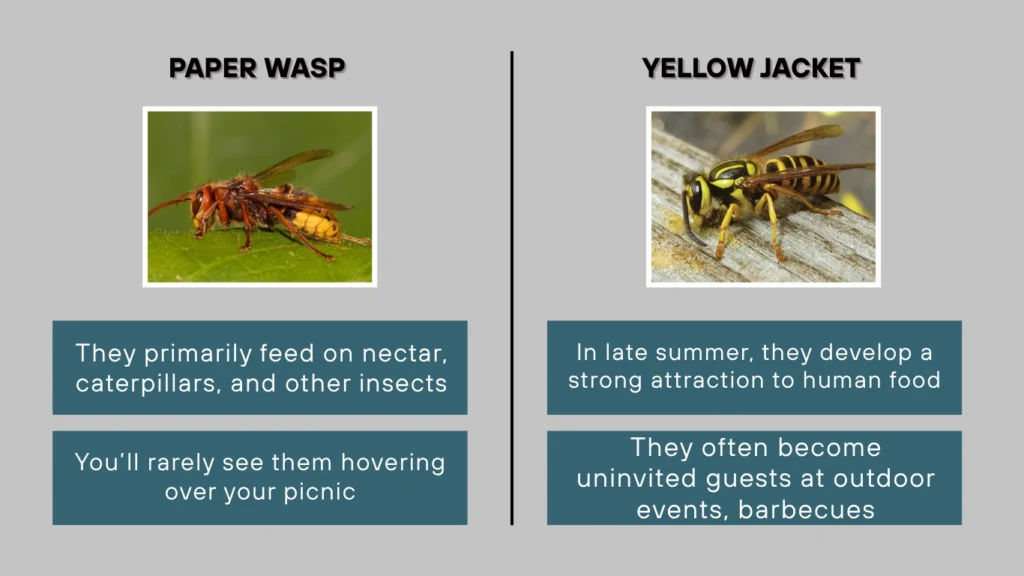 PAPER WASP

They primarily feed on nectar, caterpillars, and other insects

You'll rarely see them hovering over your picnic

YELLOW JACKET

In late summer, they develop a strong attraction to human food

They often become uninvited guests at outdoor events, barbecues